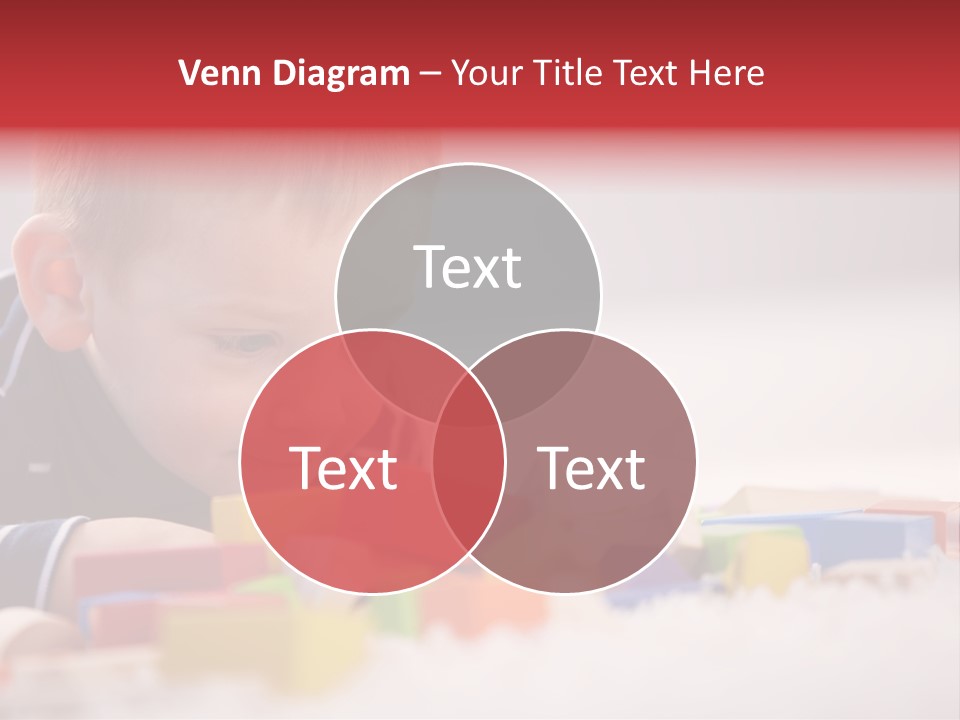 Venn Diagram – Your Title Text Here

Text

Text

Text